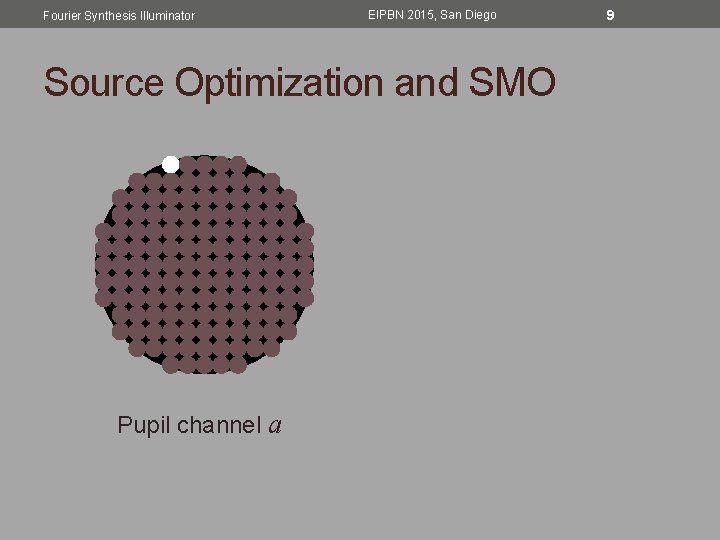 Fourier Synthesis Illuminator EIPBN 2015, San Diego 9

Source Optimization and SMO

Pupil channel $a$